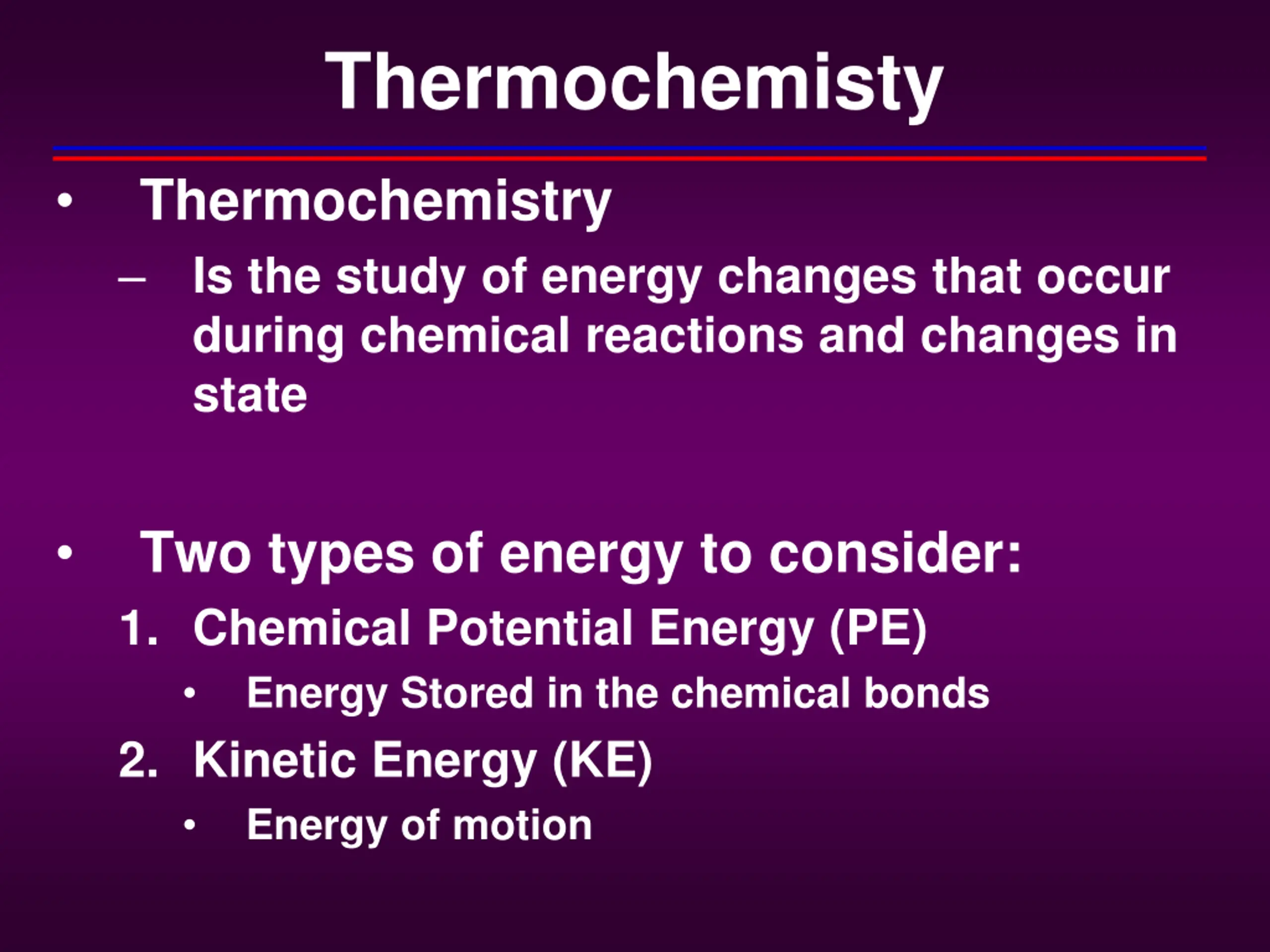 Thermochemisty

• Thermochemistry
– Is the study of energy changes that occur during chemical reactions and changes in state

• Two types of energy to consider:
1. Chemical Potential Energy (PE)
• Energy Stored in the chemical bonds
2. Kinetic Energy (KE)
• Energy of motion